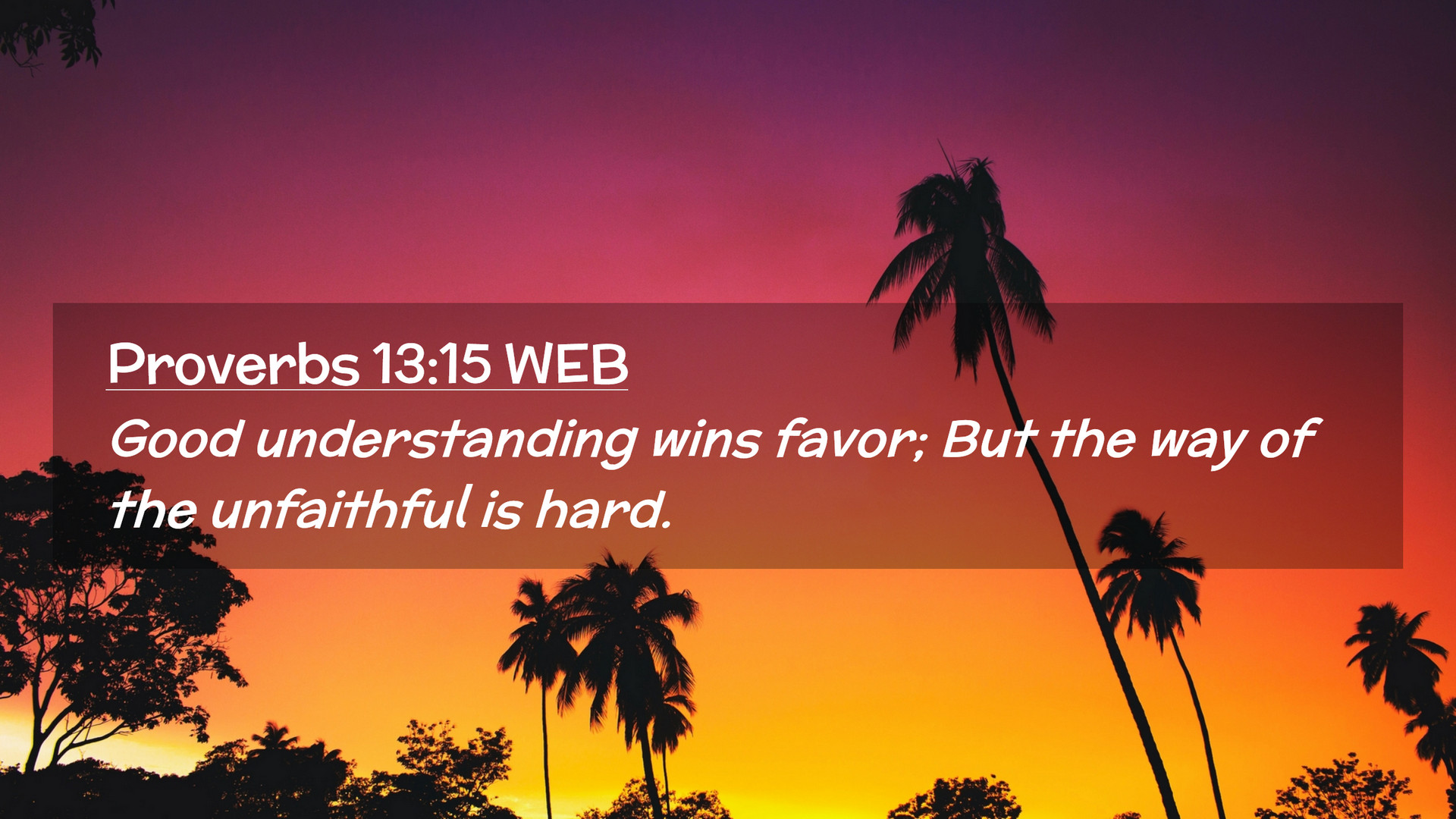 Proverbs 13:15 WEB

Good understanding wins favor; But the way of the unfaithful is hard.